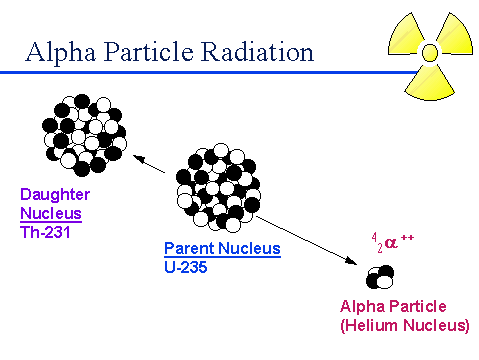 Alpha Particle Radiation

Daughter Nucleus Th-231

Parent Nucleus U-235

$^{4}_{2}\alpha^{++}$

Alpha Particle (Helium Nucleus)